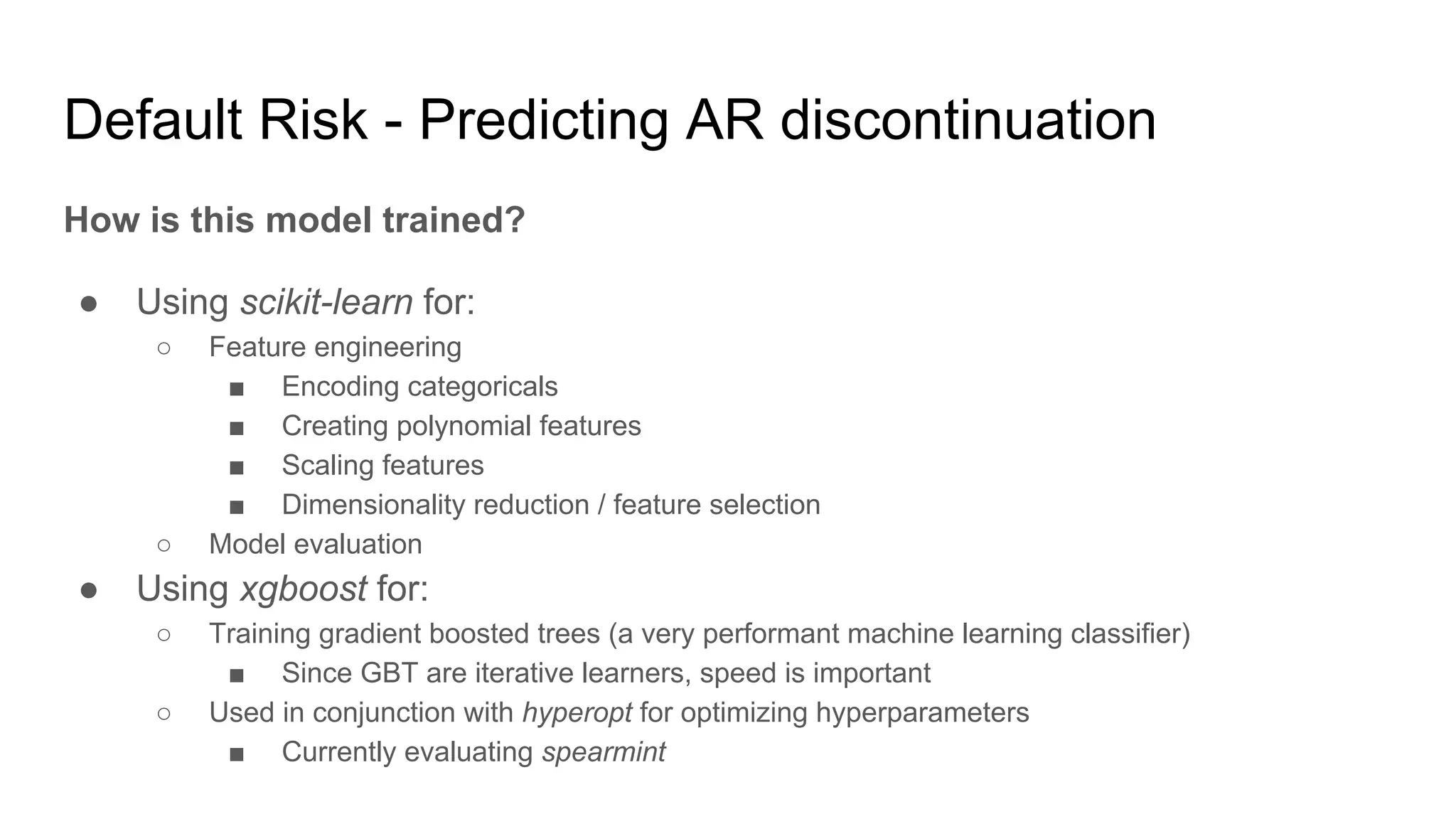 Default Risk - Predicting AR discontinuation

How is this model trained?

● Using scikit-learn for:
  ○ Feature engineering
    ■ Encoding categoricals
    ■ Creating polynomial features
    ■ Scaling features
    ■ Dimensionality reduction / feature selection
  ○ Model evaluation
● Using xgboost for:
  ○ Training gradient boosted trees (a very performant machine learning classifier)
    ■ Since GBT are iterative learners, speed is important
  ○ Used in conjunction with hyperopt for optimizing hyperparameters
    ■ Currently evaluating spearmint